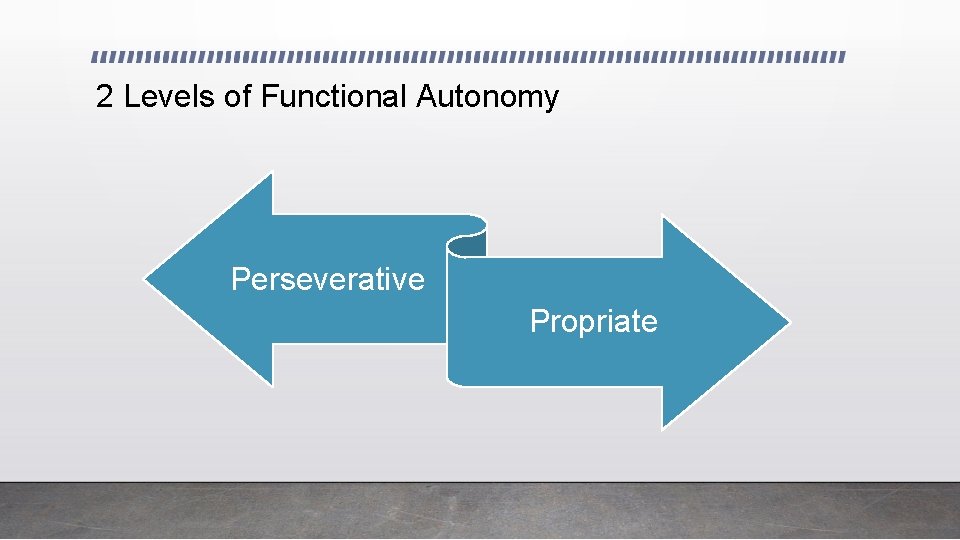 2 Levels of Functional Autonomy

Perseverative

Propriate